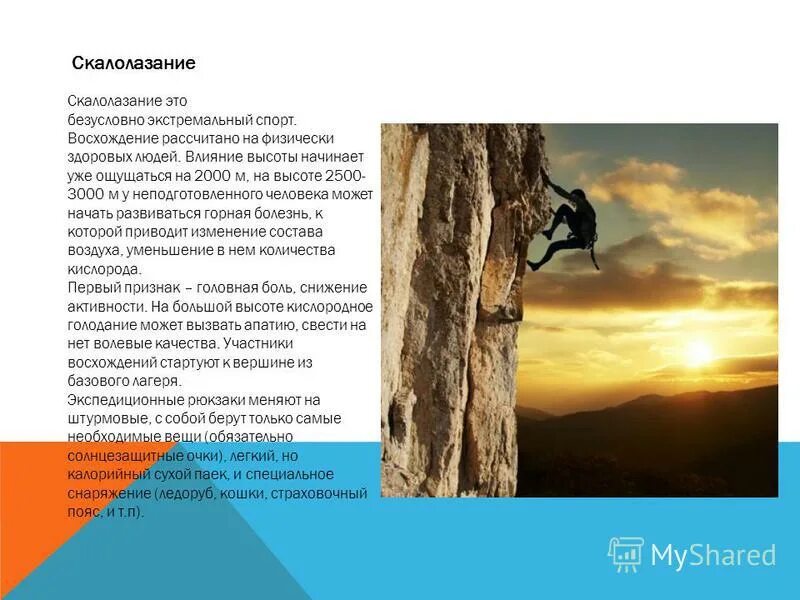 Скалолазание

Скалолазание это безусловно экстремальный спорт. Восхождение рассчитано на физически здоровых людей. Влияние высоты начинает уже ощущаться на 2000 м, на высоте 2500-3000 м у неподготовленного человека может начать развиваться горная болезнь, к которой приводит изменение состава воздуха, уменьшение в нем количества кислорода.
Первый признак – головная боль, снижение активности. На большой высоте кислородное голодание может вызвать апатию, свести на нет волевые качества. Участники восхождений стартуют к вершине из базового лагеря.
Экспедиционные рюкзаки меняют на штурмовые, с собой берут только самые необходимые вещи (обязательно солнцезащитные очки), легкий, но калорийный сухой паек, и специальное снаряжение (ледоруб, кошки, страховочный пояс, и т.п).

MyShared